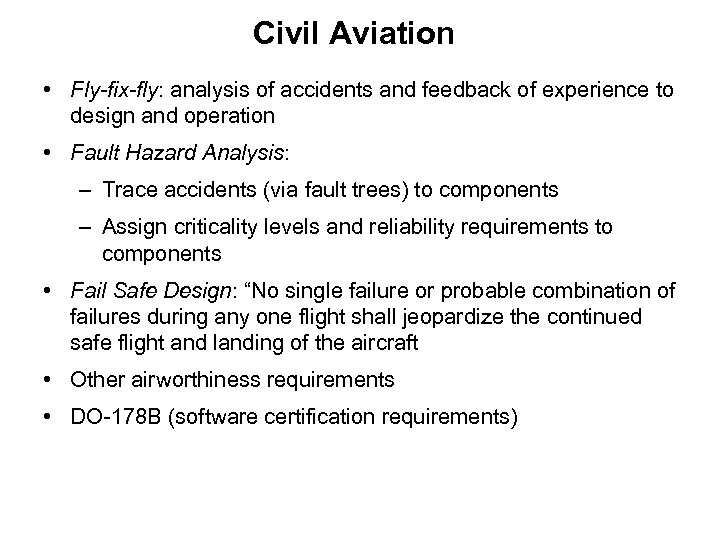 Civil Aviation

• Fly-fix-fly: analysis of accidents and feedback of experience to design and operation

• Fault Hazard Analysis:

– Trace accidents (via fault trees) to components

– Assign criticality levels and reliability requirements to components

• Fail Safe Design: “No single failure or probable combination of failures during any one flight shall jeopardize the continued safe flight and landing of the aircraft

• Other airworthiness requirements

• DO-178B (software certification requirements)